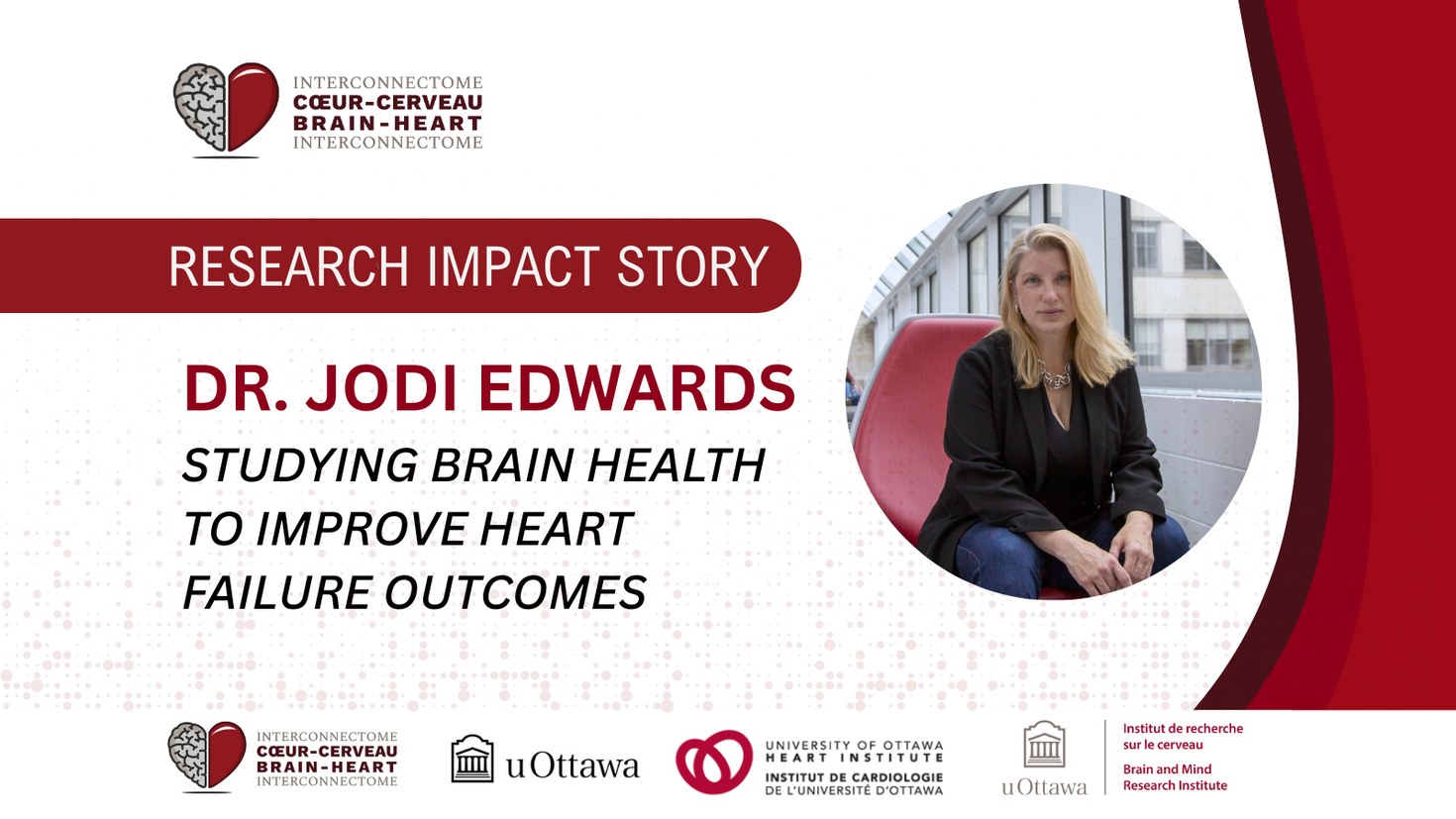 INTERCONNECTOME
CŒUR-CERVEAU
BRAIN-HEART
INTERCONNECTOME

RESEARCH IMPACT STORY

DR. JODI EDWARDS

STUDYING BRAIN HEALTH TO IMPROVE HEART FAILURE OUTCOMES

INTERCONNECTOME
CŒUR-CERVEAU
BRAIN-HEART
INTERCONNECTOME

uOttawa

UNIVERSITY OF OTTAWA
HEART INSTITUTE
INSTITUT DE CARDIOLOGIE
DE L'UNIVERSITÉ D'OTTAWA

uOttawa

Institut de recherche sur le cerveau

Brain and Mind Research Institute